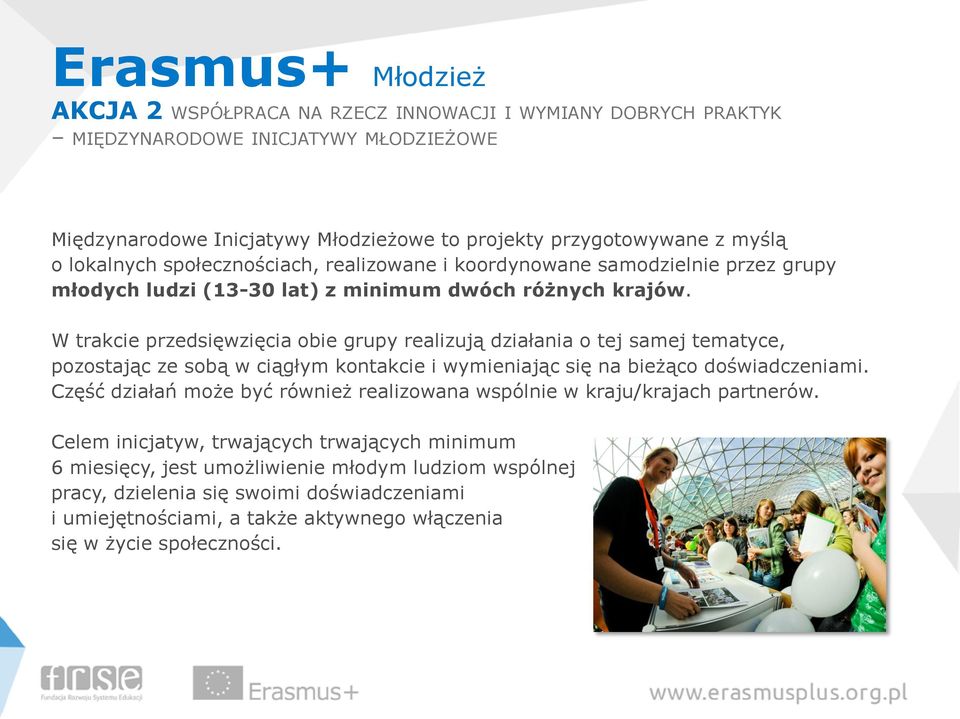 Erasmus+ Młodzież
AKCJA 2 WSPÓŁPRACA NA RZECZ INNOWACJI I WYMIANY DOBRYCH PRAKTYK – MIĘDZYNARODOWE INICJATYWY MŁODZIEŻOWE

Międzynarodowe Inicjatywy Młodzieżowe to projekty przygotowywane z myślą o lokalnych społecznościach, realizowane i koordynowane samodzielnie przez grupy młodych ludzi (13-30 lat) z minimum dwóch różnych krajów.

W trakcie przedsięwzięcia obie grupy realizują działania o tej samej tematyce, pozostając ze sobą w ciągłym kontakcie i wymieniając się na bieżąco doświadczeniami. Część działań może być również realizowana wspólnie w kraju/krajach partnerów.

Celem inicjatyw, trwających trwających minimum 6 miesięcy, jest umożliwienie młodym ludziom wspólnej pracy, dzielenia się swoimi doświadczeniami i umiejętnościami, a także aktywnego włączenia się w życie społeczności.

frse
Fundacja Rozwoju Systemu Edukacji

Erasmus+

www.erasmusplus.org.pl